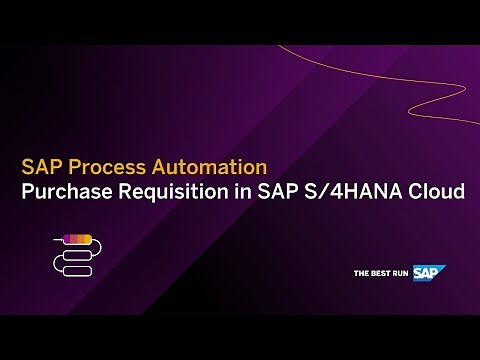 SAP Process Automation
Purchase Requisition in SAP S/4HANA Cloud

THE BEST RUN SAP